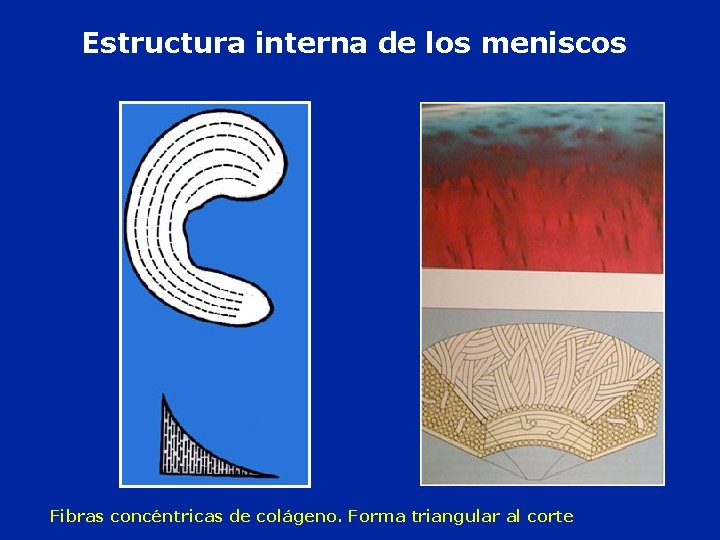 Estructura interna de los meniscos

Fibras concéntricas de colágeno. Forma triangular al corte